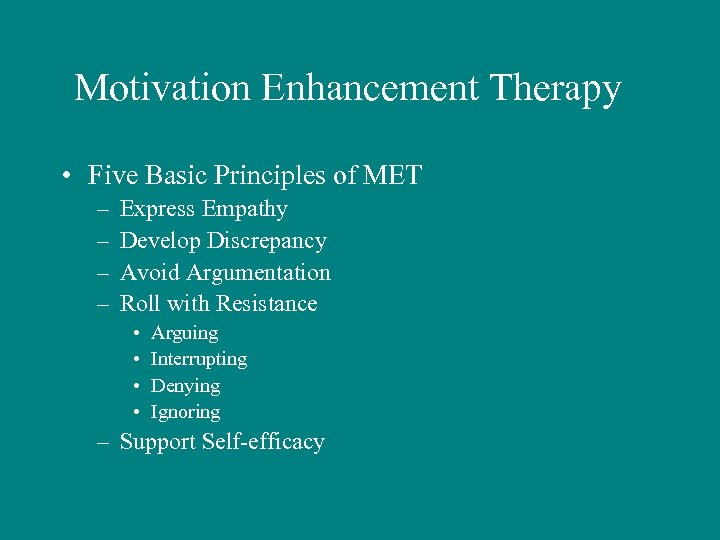 Motivation Enhancement Therapy

• Five Basic Principles of MET
– Express Empathy
– Develop Discrepancy
– Avoid Argumentation
– Roll with Resistance
• Arguing
• Interrupting
• Denying
• Ignoring
– Support Self-efficacy